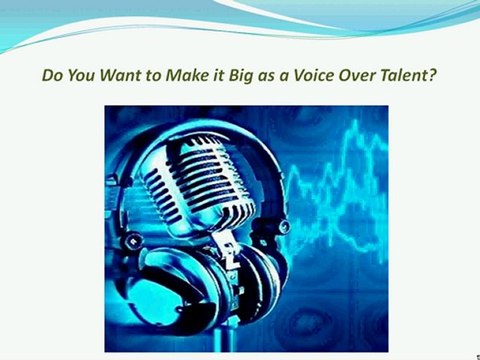 Do You Want to Make it Big as a Voice Over Talent?